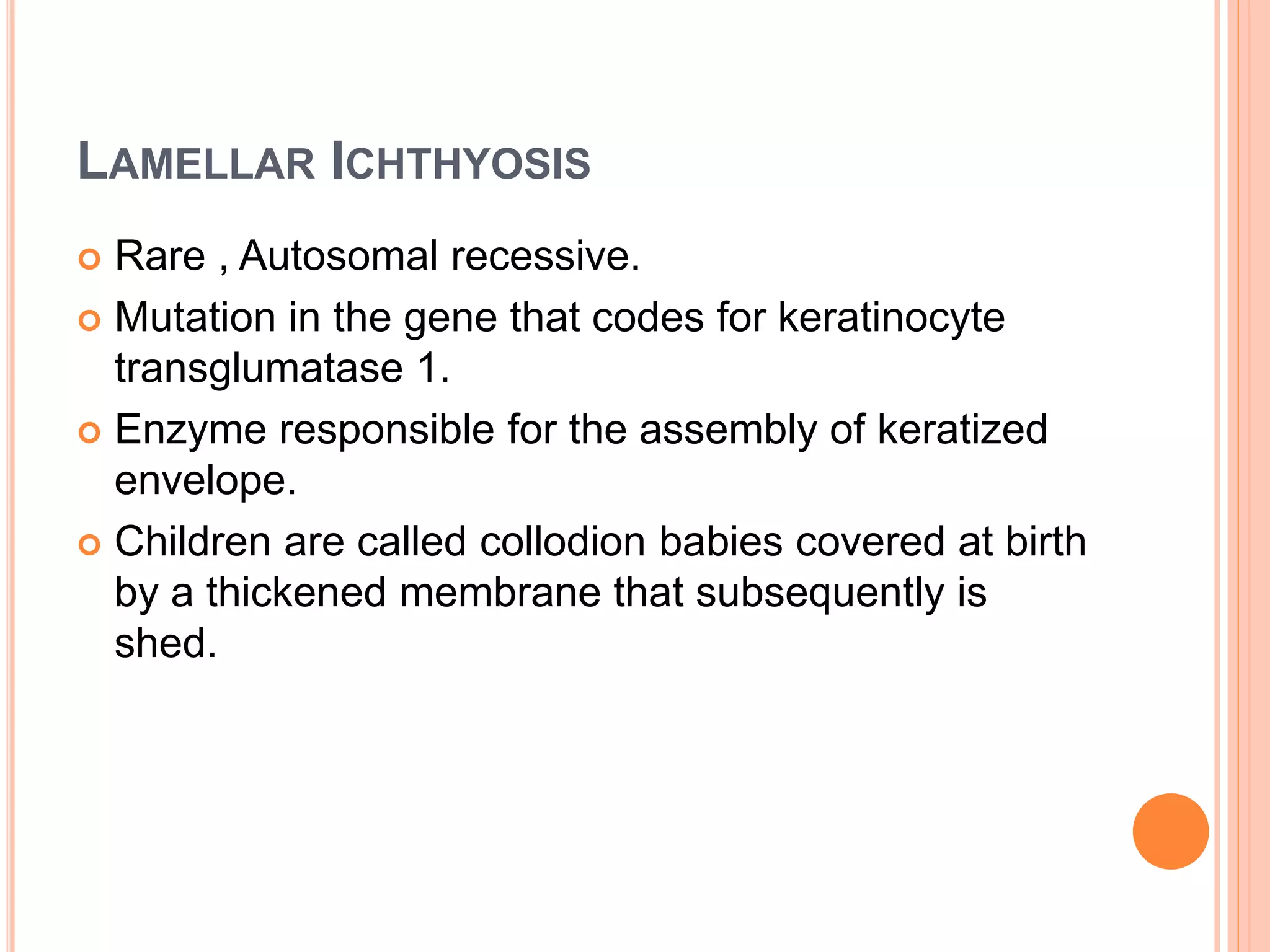 LAMELLAR ICHTHYOSIS

Rare , Autosomal recessive.

Mutation in the gene that codes for keratinocyte transglumatase 1.

Enzyme responsible for the assembly of keratized envelope.

Children are called collodion babies covered at birth by a thickened membrane that subsequently is shed.